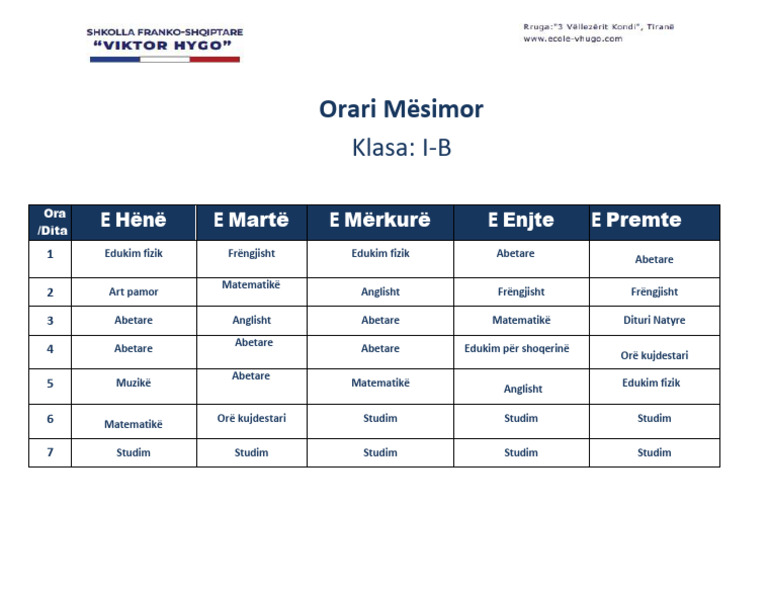 SHKOLLA FRANKO-SHQIPTARE
"VIKTOR HYGO"

Rruga:"3 Vëllezërit Kondi", Tiranë
www.ecole-vhugo.com

Orari Mësimor

Klasa: I-B

| Ora /Dita | E Hënë | E Martë | E Mërkurë | E Enjte | E Premte |
|---|---|---|---|---|---|
| 1 | Edukim fizik | Frëngjisht | Edukim fizik | Abetare | Abetare |
| 2 | Art pamor | Matematikë | Anglisht | Frëngjisht | Frëngjisht |
| 3 | Abetare | Anglisht | Abetare | Matematikë | Dituri Natyre |
| 4 | Abetare | Abetare | Abetare | Edukim për shoqerinë | Orë kujdestari |
| 5 | Muzikë | Abetare | Matematikë | Anglisht | Edukim fizik |
| 6 | Matematikë | Orë kujdestari | Studim | Studim | Studim |
| 7 | Studim | Studim | Studim | Studim | Studim |